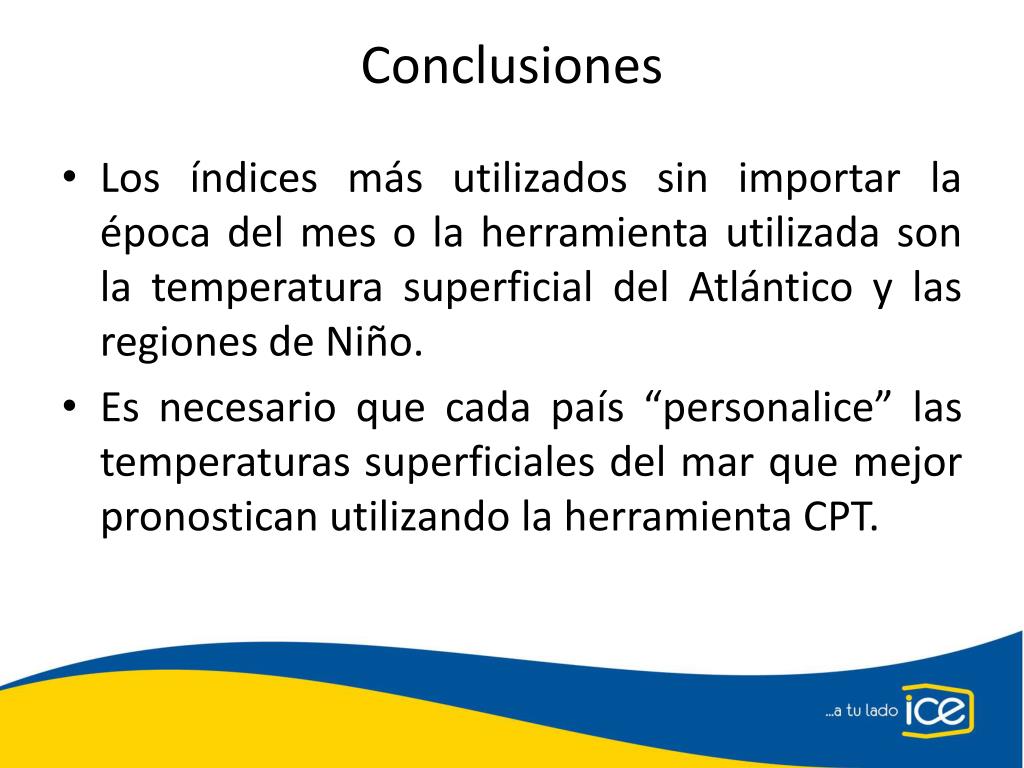 Conclusiones

• Los índices más utilizados sin importar la época del mes o la herramienta utilizada son la temperatura superficial del Atlántico y las regiones de Niño.

• Es necesario que cada país “personalice” las temperaturas superficiales del mar que mejor pronostican utilizando la herramienta CPT.

...a tu lado ice